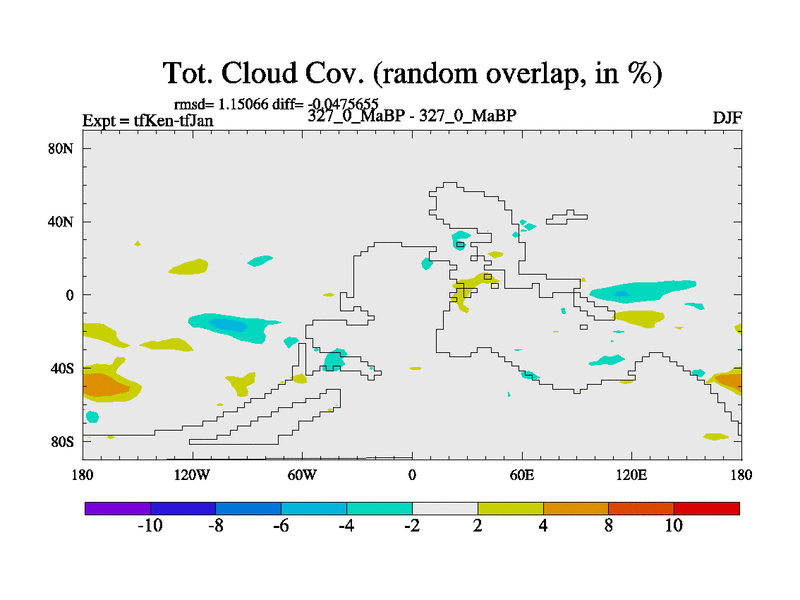 Tot. Cloud Cov. (random overlap, in %)

rmsd= 1.15066 diff= -0.0475655

Expt = tfKen-tfJan

327_0_MaBP - 327_0_MaBP

DJF

80N
40N
0
40S
80S

180
120W
60W
0
60E
120E
180

-10
-8
-6
-4
-2
2
4
8
10